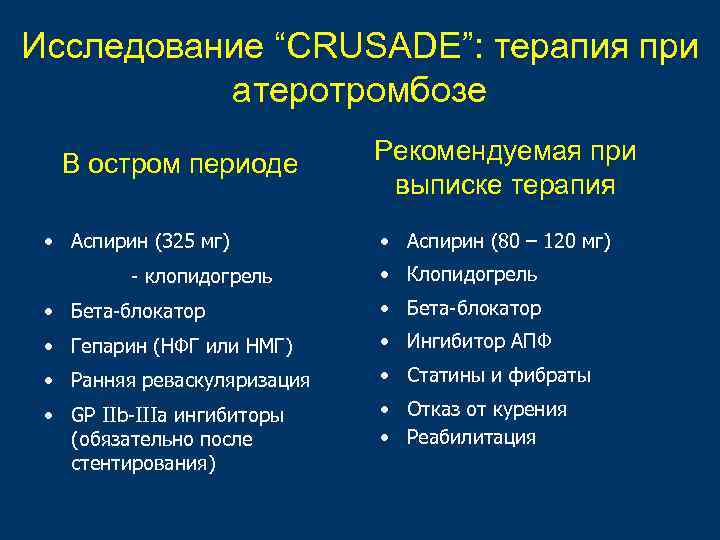 Исследование “CRUSADE”: терапия при атеротромбозе

В остром периоде

• Аспирин (325 мг)
- клопидогрель
• Бета-блокатор
• Гепарин (НФГ или НМГ)
• Ранняя реваскуляризация
• GP IIb-IIIa ингибиторы (обязательно после стентирования)

Рекомендуемая при выписке терапия

• Аспирин (80 – 120 мг)
• Клопидогрель
• Бета-блокатор
• Ингибитор АПФ
• Статины и фибраты
• Отказ от курения
• Реабилитация